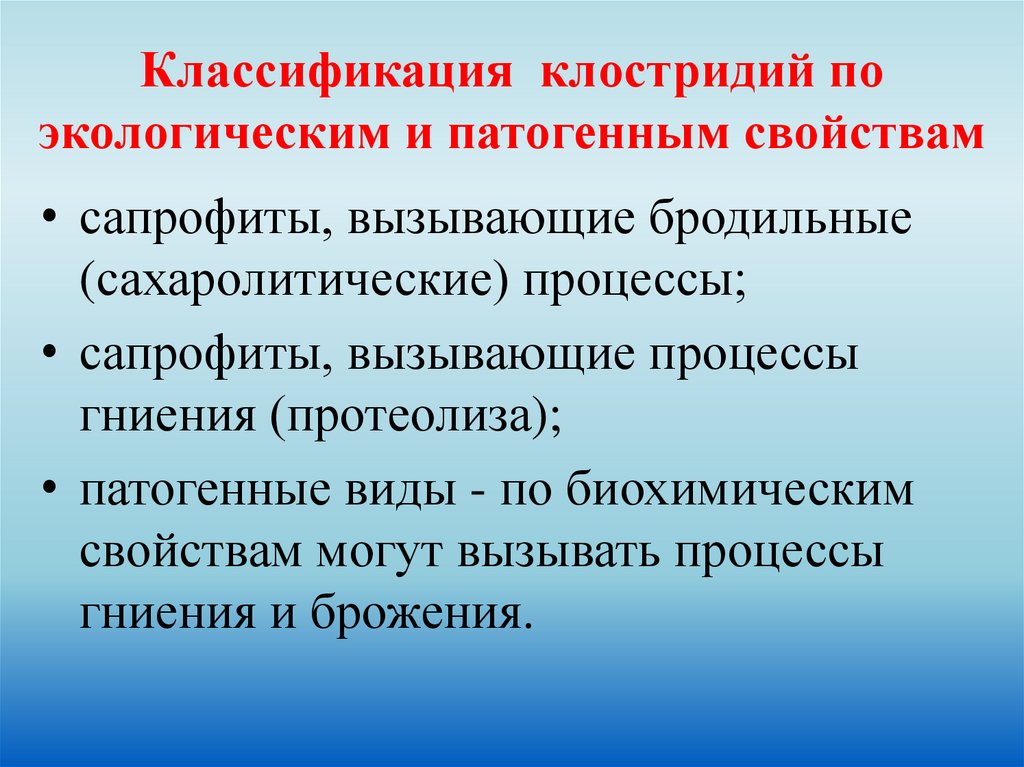 Классификация клостридий по экологическим и патогенным свойствам

• сапрофиты, вызывающие бродильные (сахаролитические) процессы;
• сапрофиты, вызывающие процессы гниения (протеолиза);
• патогенные виды - по биохимическим свойствам могут вызывать процессы гниения и брожения.